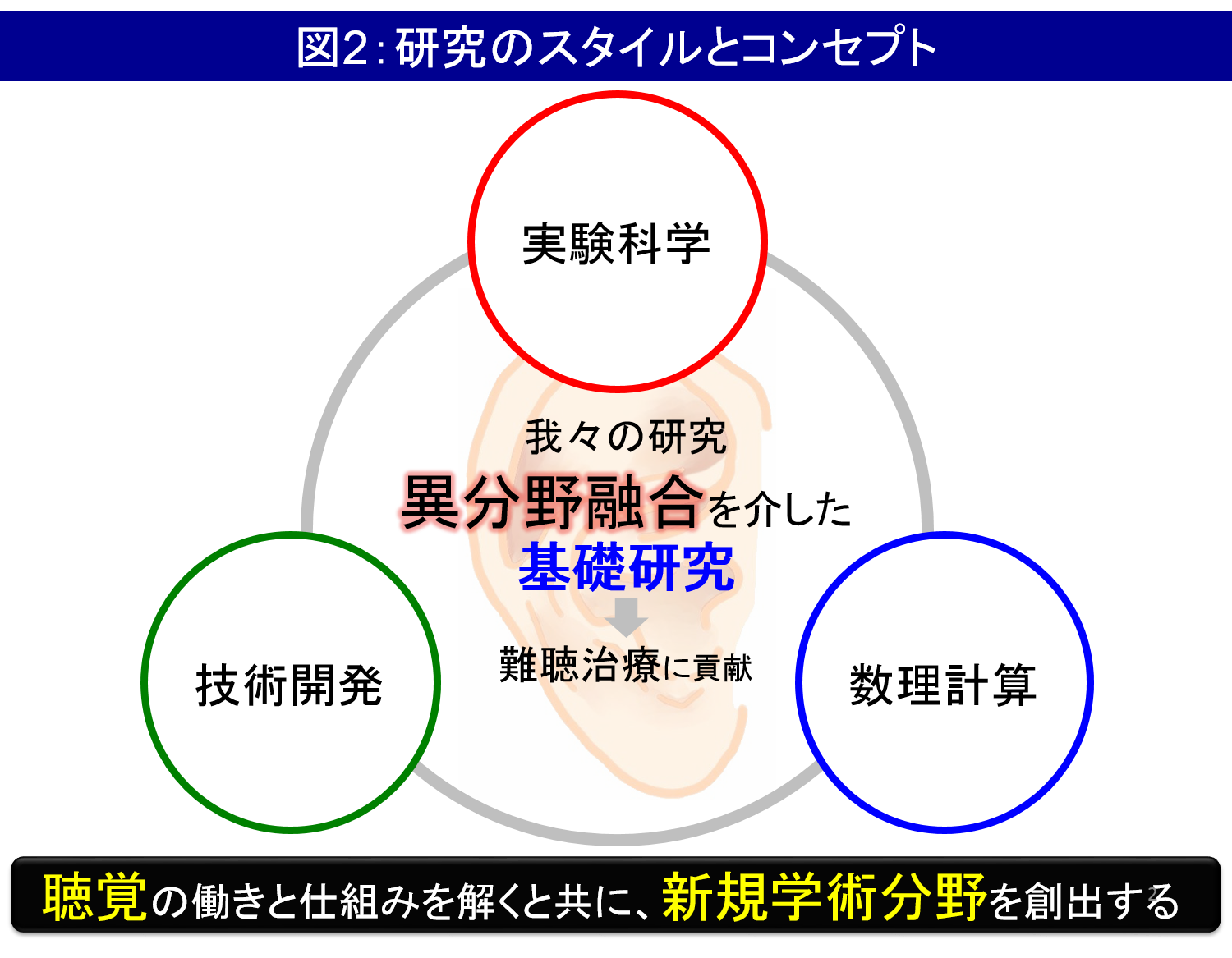 図2:研究のスタイルとコンセプト

実験科学

我々の研究
異分野融合を介した
基礎研究

難聴治療に貢献

技術開発

数理計算

聴覚の働きと仕組みを解くと共に、新規学術分野を創出する